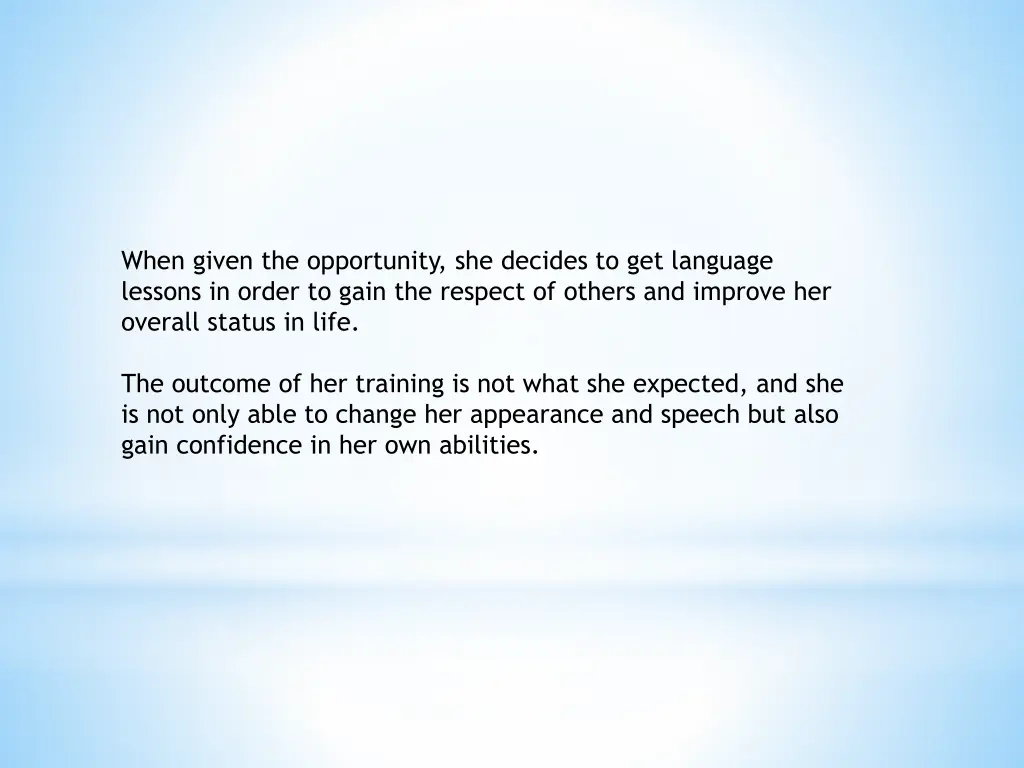 When given the opportunity, she decides to get language lessons in order to gain the respect of others and improve her overall status in life.

The outcome of her training is not what she expected, and she is not only able to change her appearance and speech but also gain confidence in her own abilities.